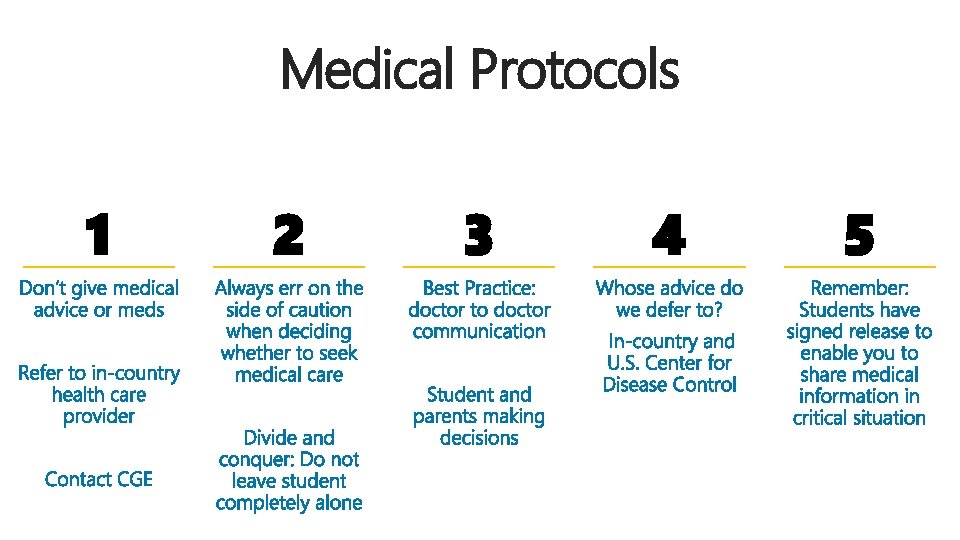 Medical Protocols

1

Don't give medical advice or meds

Refer to in-country health care provider

Contact CGE

2

Always err on the side of caution when deciding whether to seek medical care

Divide and conquer: Do not leave student completely alone

3

Best Practice: doctor to doctor communication

Student and parents making decisions

4

Whose advice do we defer to?

In-country and U.S. Center for Disease Control

5

Remember: Students have signed release to enable you to share medical information in critical situation